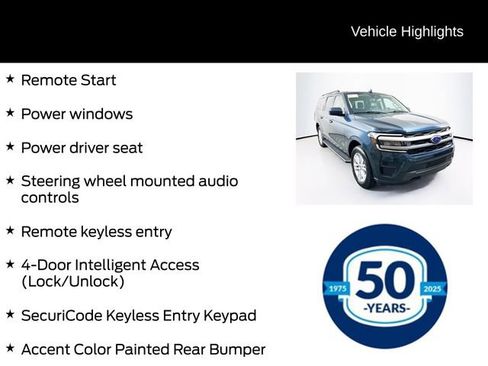 Vehicle Highlights

★ Remote Start

★ Power windows

★ Power driver seat

★ Steering wheel mounted audio controls

★ Remote keyless entry

★ 4-Door Intelligent Access (Lock/Unlock)

★ SecuriCode Keyless Entry Keypad

★ Accent Color Painted Rear Bumper

1975 50 2025
-YEARS-